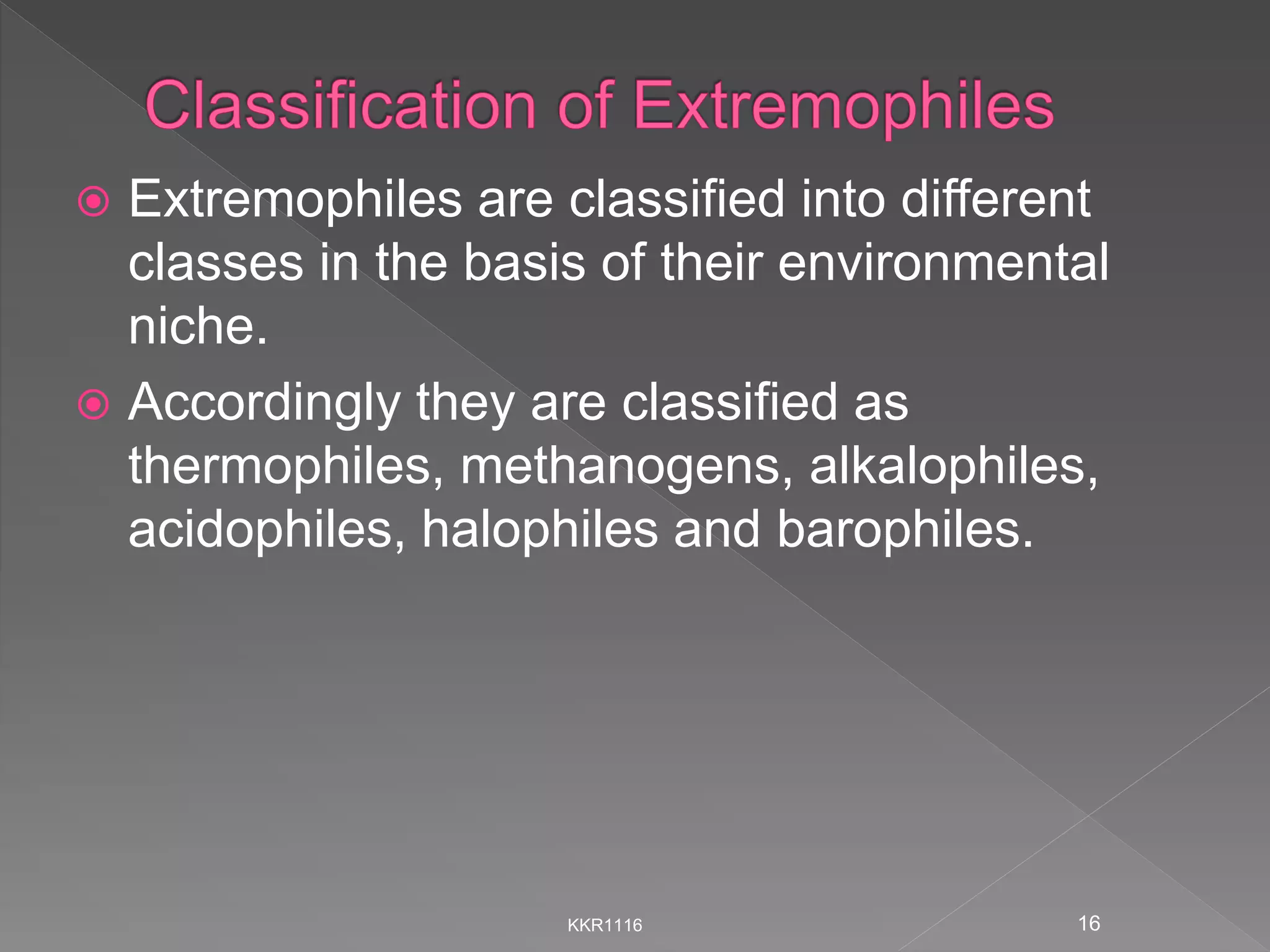 Classification of Extremophiles

Extremophiles are classified into different classes in the basis of their environmental niche.

Accordingly they are classified as thermophiles, methanogens, alkalophiles, acidophiles, halophiles and barophiles.

KKR1116

16